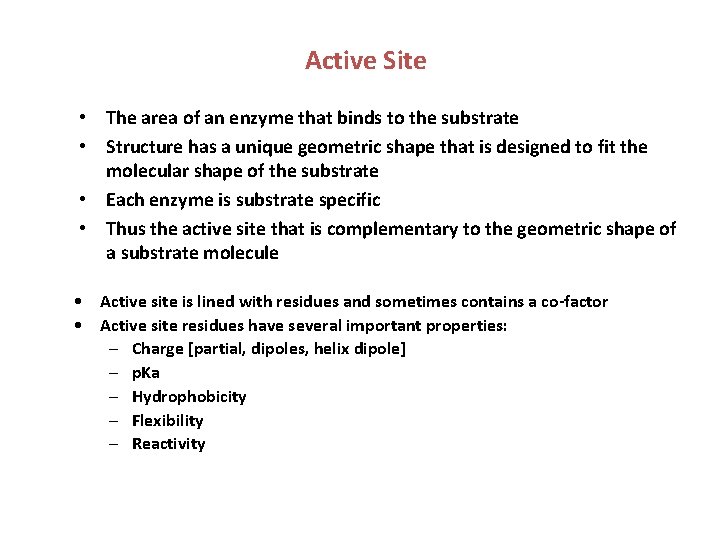 Active Site

• The area of an enzyme that binds to the substrate
• Structure has a unique geometric shape that is designed to fit the molecular shape of the substrate
• Each enzyme is substrate specific
• Thus the active site that is complementary to the geometric shape of a substrate molecule

• Active site is lined with residues and sometimes contains a co-factor
• Active site residues have several important properties:
– Charge [partial, dipoles, helix dipole]
– pKa
– Hydrophobicity
– Flexibility
– Reactivity